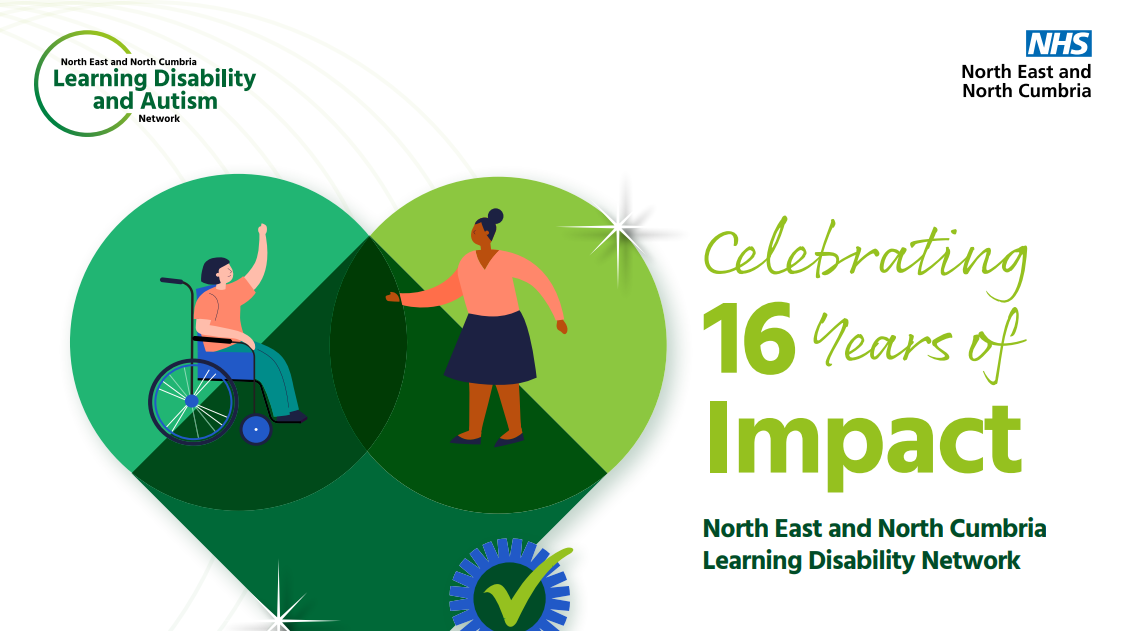 North East and North Cumbria
Learning Disability and Autism
Network

NHS
North East and North Cumbria

Celebrating 16 Years of Impact

North East and North Cumbria Learning Disability Network